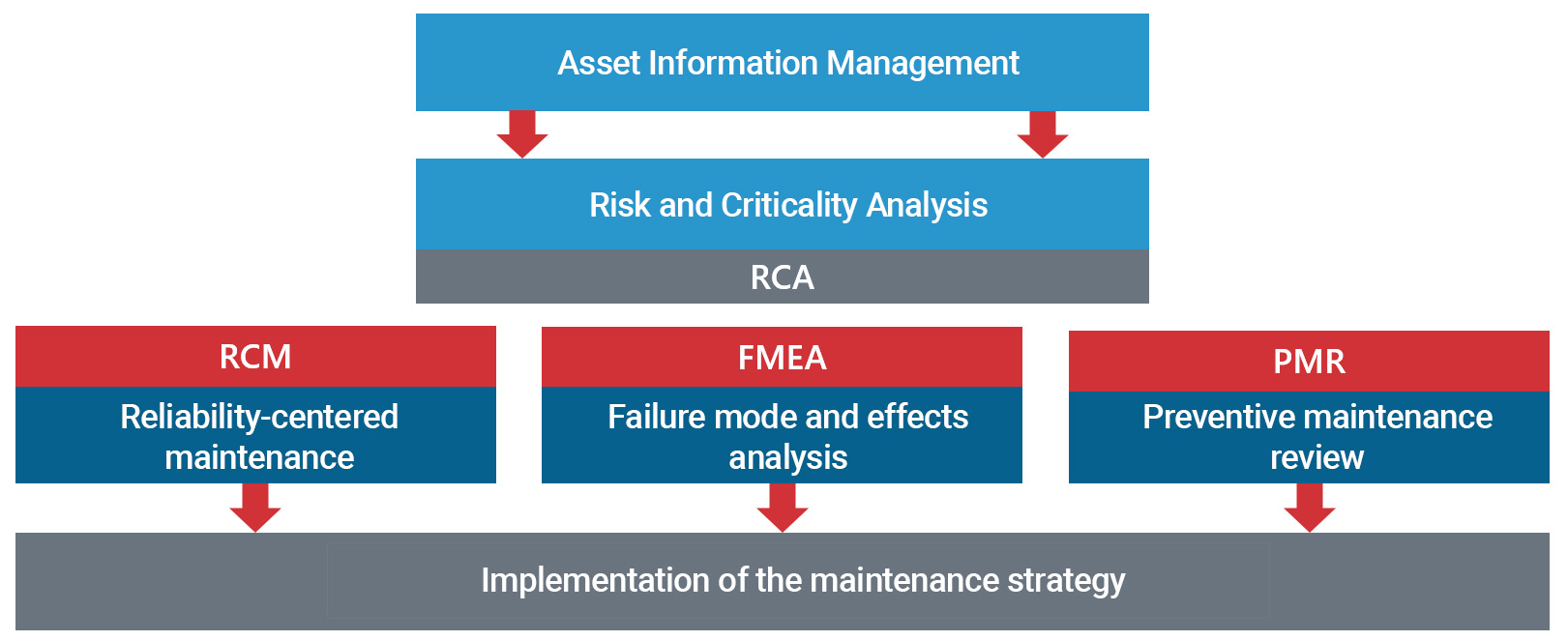 Asset Information Management

Risk and Criticality Analysis

RCA

RCM

Reliability-centered maintenance

FMEA

Failure mode and effects analysis

PMR

Preventive maintenance review

Implementation of the maintenance strategy